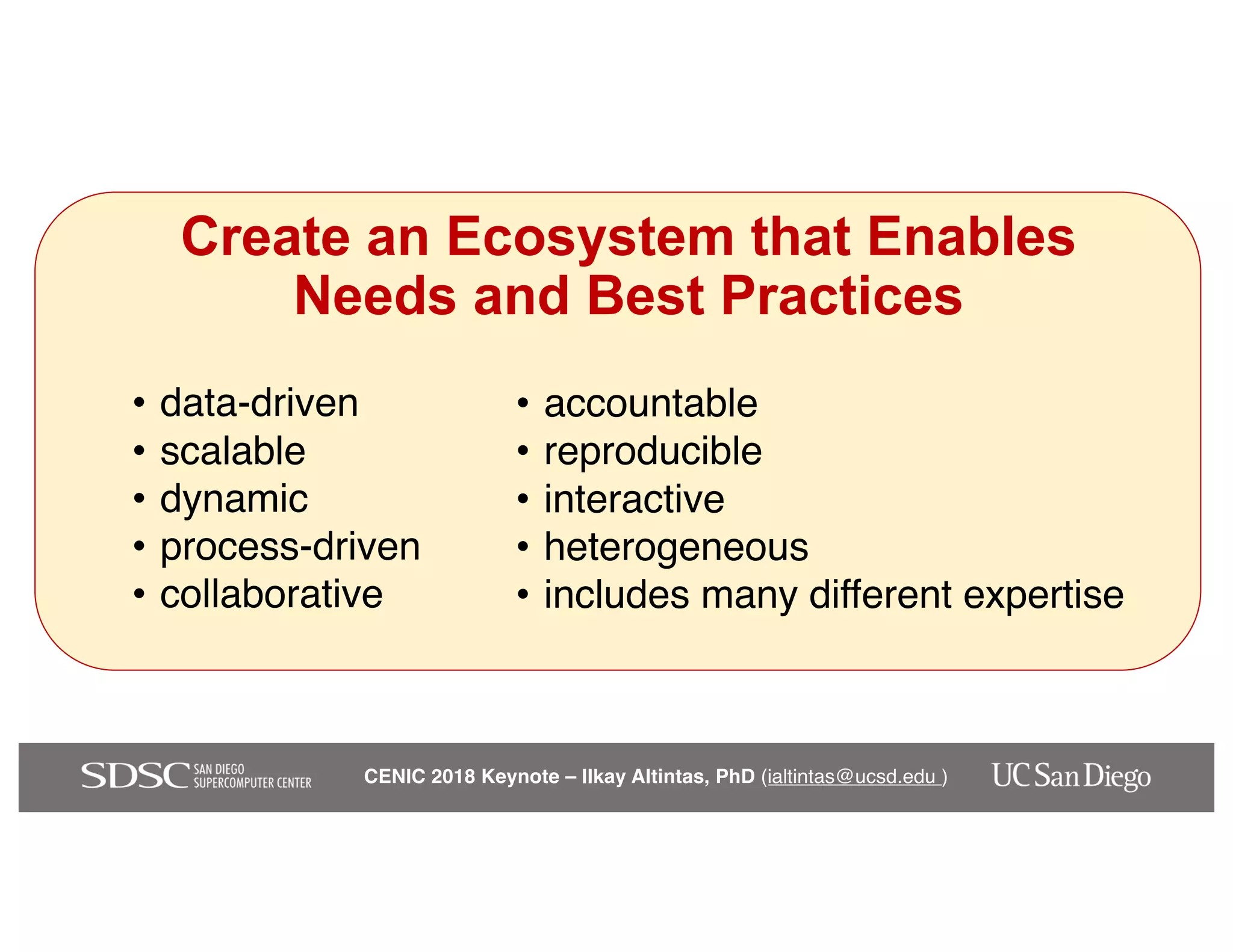 Create an Ecosystem that Enables Needs and Best Practices

• data-driven
• scalable
• dynamic
• process-driven
• collaborative

• accountable
• reproducible
• interactive
• heterogeneous
• includes many different expertise

SDSC SAN DIEGO SUPERCOMPUTER CENTER CENIC 2018 Keynote – Ilkay Altintas, PhD (ialtintas@ucsd.edu ) UC San Diego